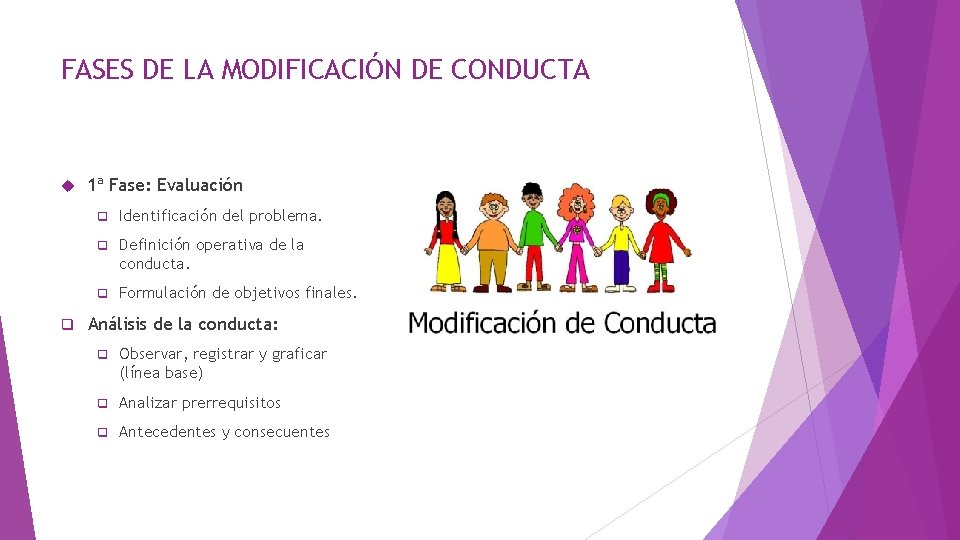 FASES DE LA MODIFICACIÓN DE CONDUCTA

1ª Fase: Evaluación

Identificación del problema.

Definición operativa de la conducta.

Formulación de objetivos finales.

Análisis de la conducta:

Observar, registrar y graficar (línea base)

Analizar prerrequisitos

Antecedentes y consecuentes

Modificación de Conducta